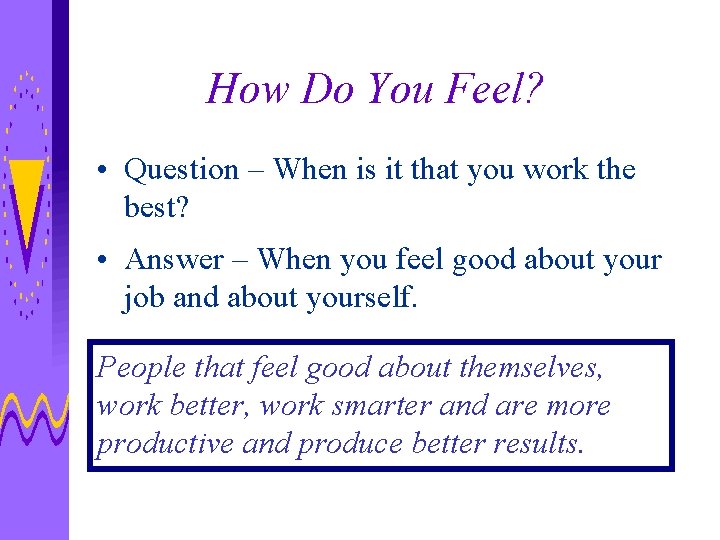 How Do You Feel?

• Question – When is it that you work the best?

• Answer – When you feel good about your job and about yourself.

People that feel good about themselves, work better, work smarter and are more productive and produce better results.